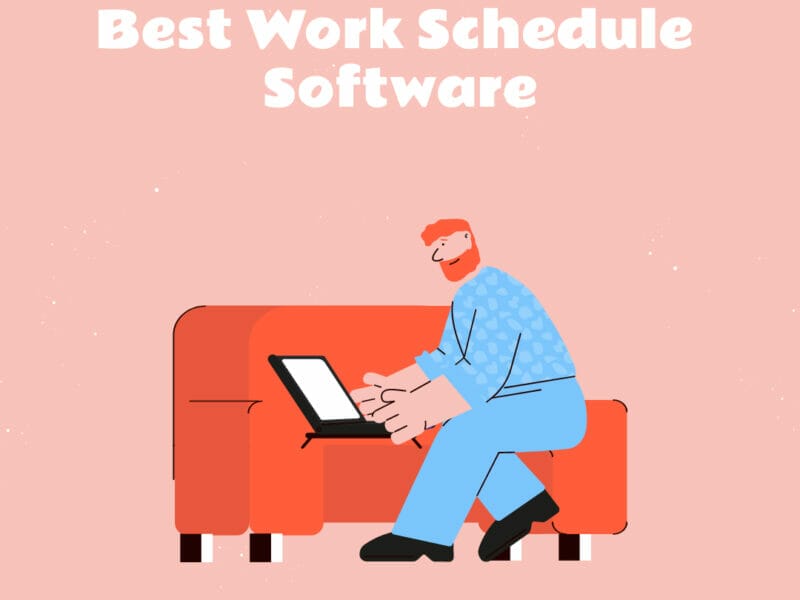 Best Work Schedule Software